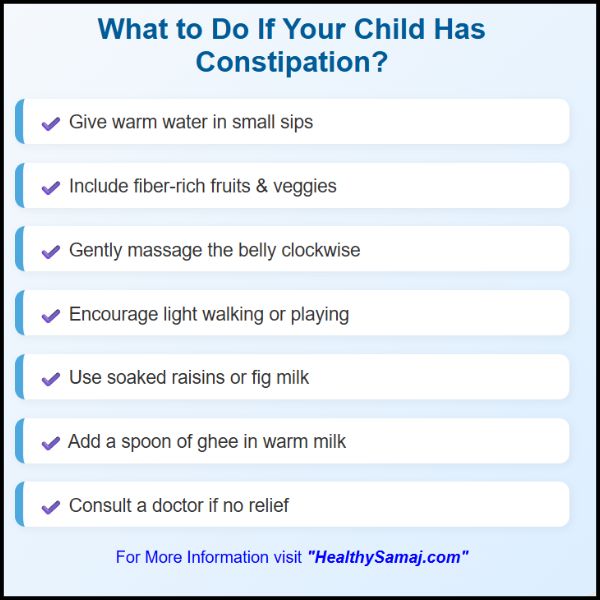 What to Do If Your Child Has Constipation?

✔ Give warm water in small sips

✔ Include fiber-rich fruits & veggies

✔ Gently massage the belly clockwise

✔ Encourage light walking or playing

✔ Use soaked raisins or fig milk

✔ Add a spoon of ghee in warm milk

✔ Consult a doctor if no relief

For More Information visit "HealthySamaj.com"